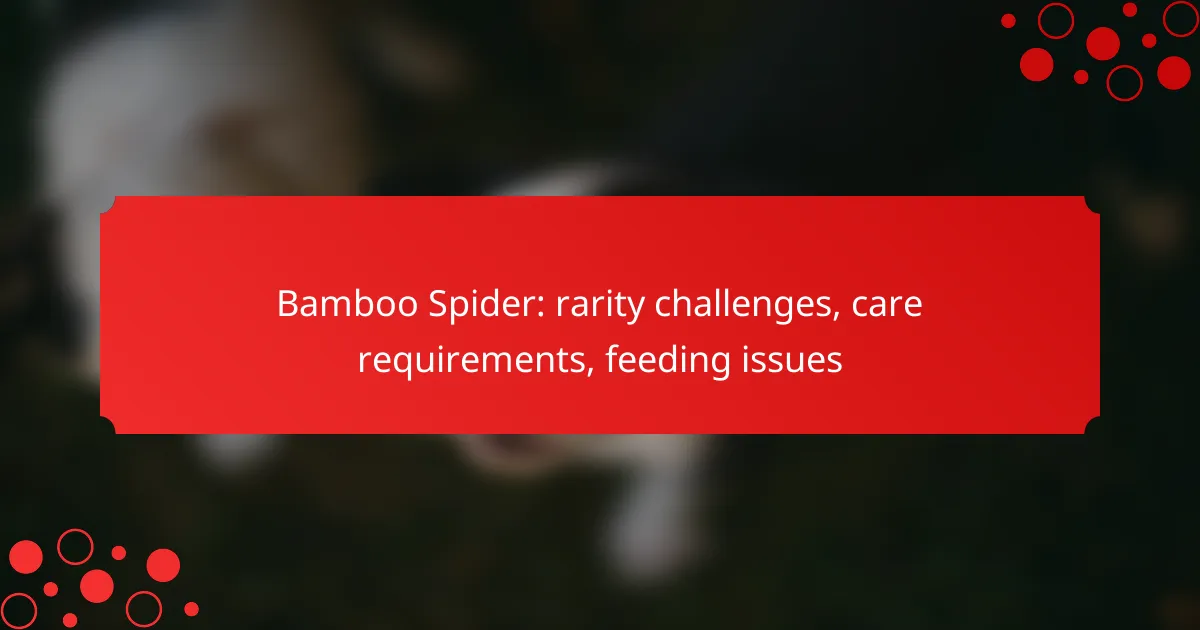 Bamboo Spider: rarity challenges, care requirements, feeding issues